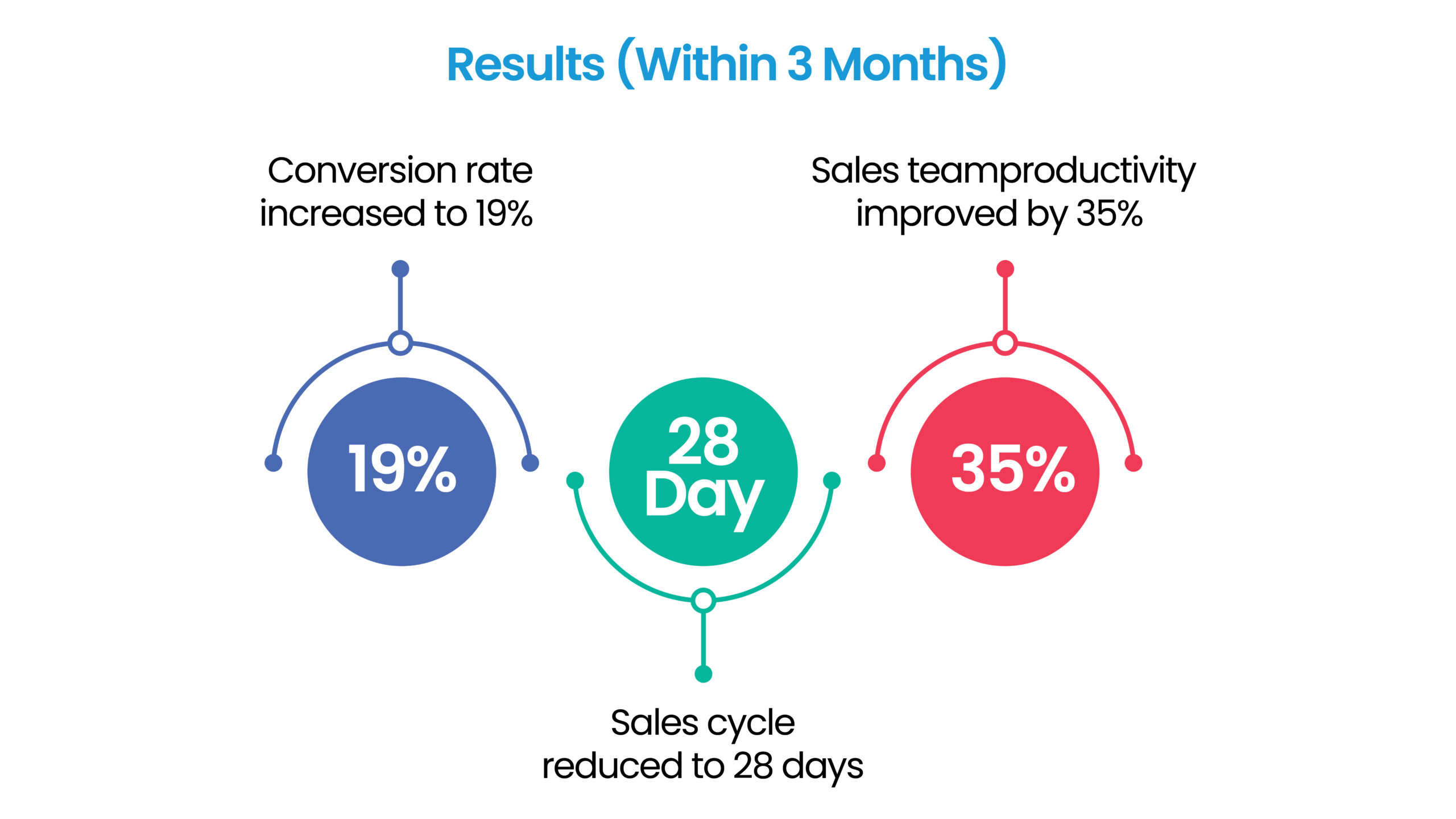 Results (Within 3 Months)

Conversion rate increased to 19%

Sales teamproductivity improved by 35%

19%

28 Day

35%

Sales cycle reduced to 28 days